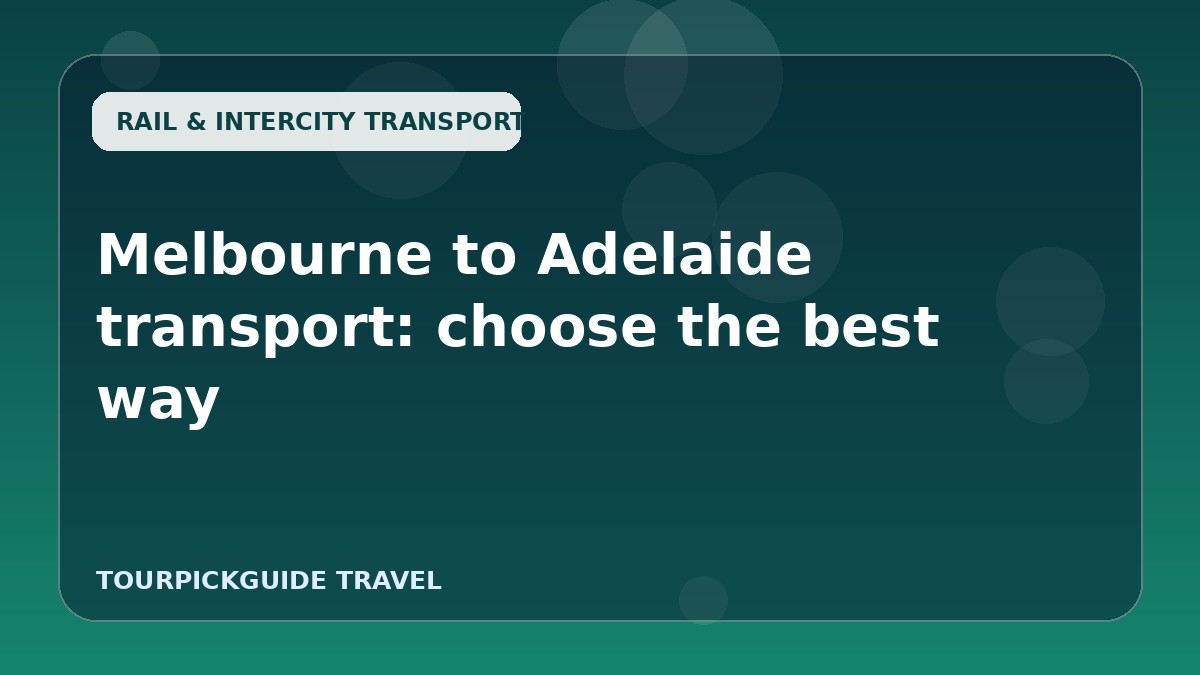 RAIL & INTERCITY TRANSPORT

Melbourne to Adelaide transport: choose the best way

TOURPICKGUIDE TRAVEL